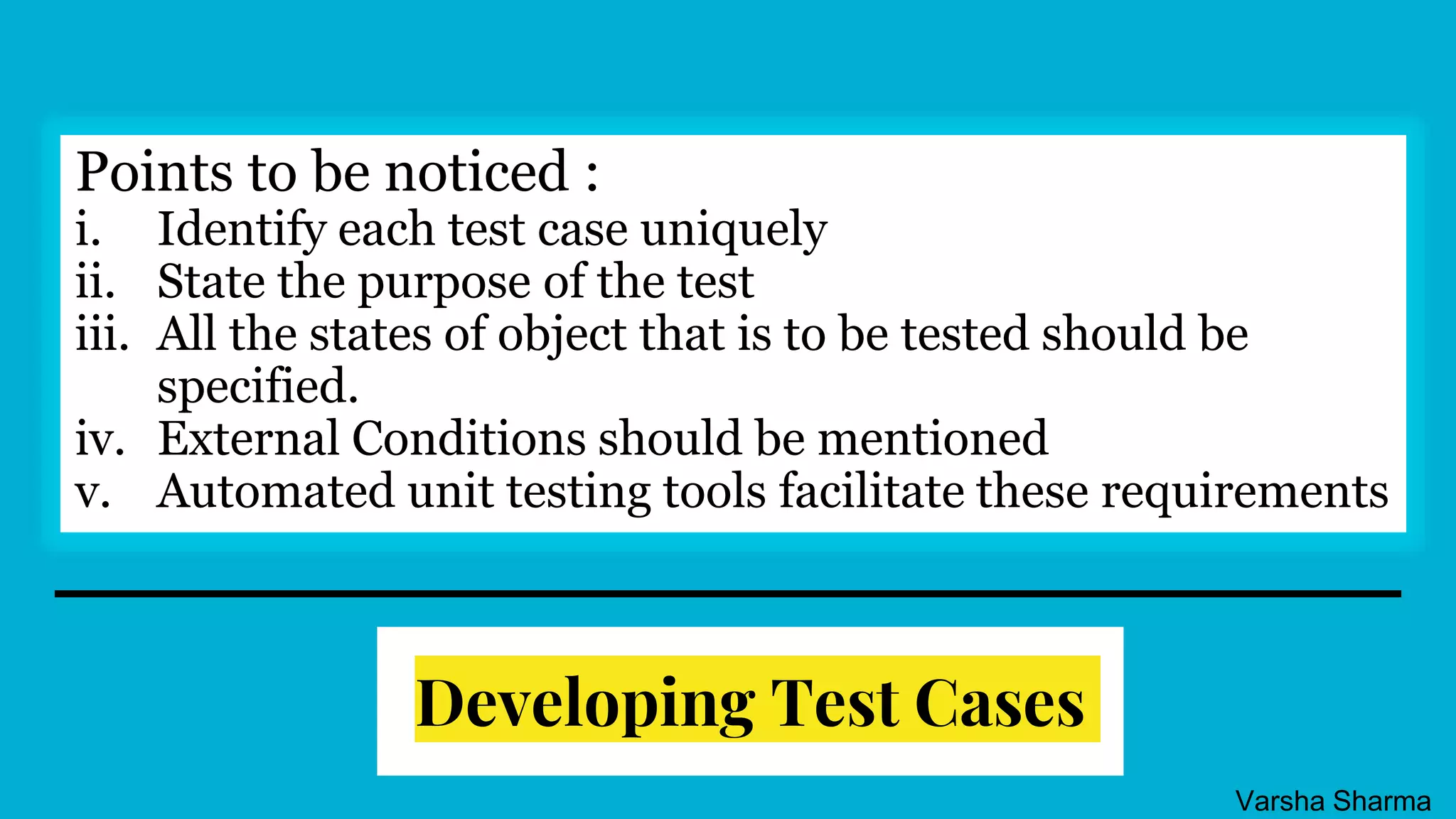 Points to be noticed :
i. Identify each test case uniquely
ii. State the purpose of the test
iii. All the states of object that is to be tested should be specified.
iv. External Conditions should be mentioned
v. Automated unit testing tools facilitate these requirements

Developing Test Cases

Varsha Sharma